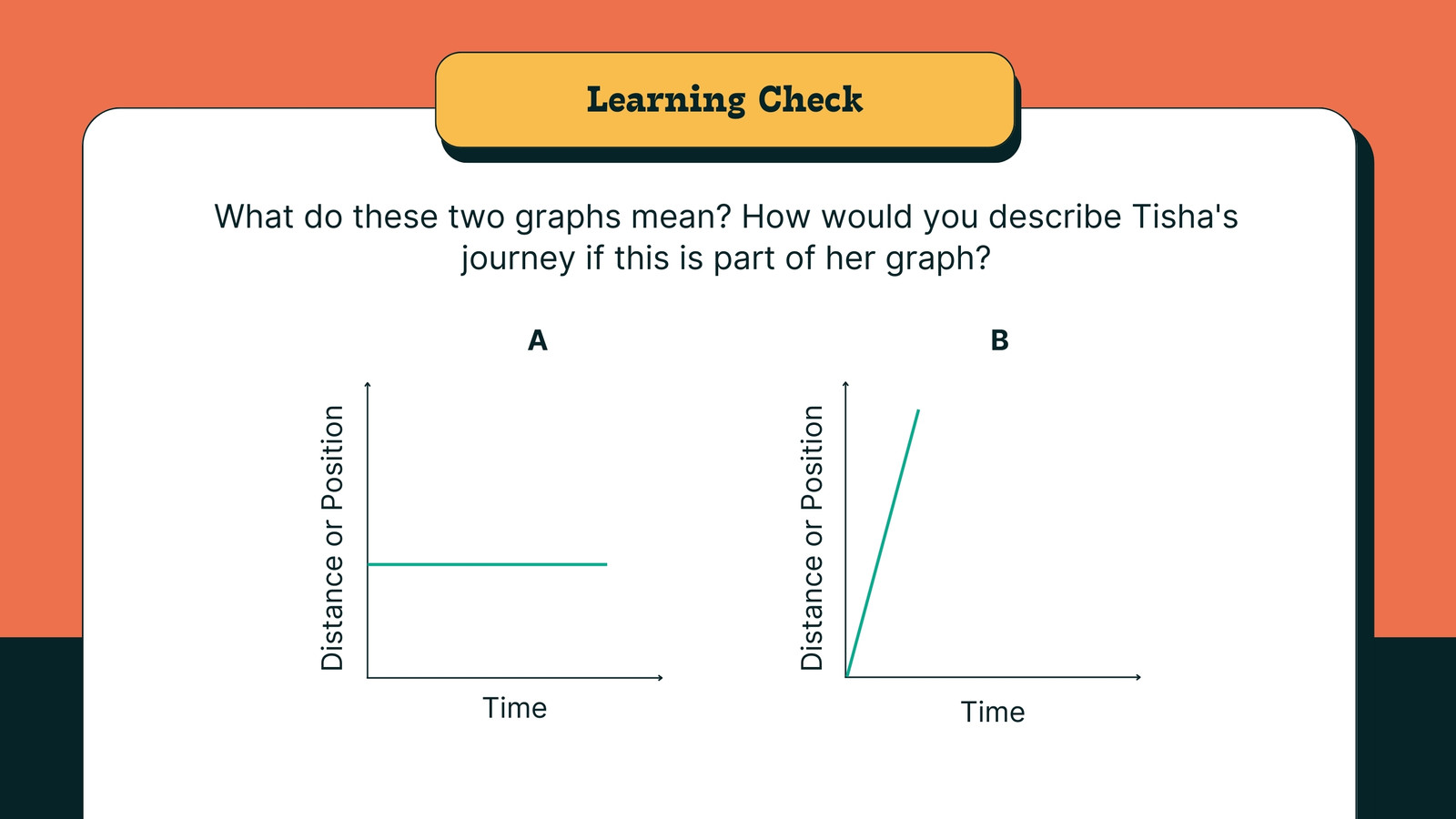 Learning Check

What do these two graphs mean? How would you describe Tisha's journey if this is part of her graph?

A

Distance or Position

Time

B

Distance or Position

Time